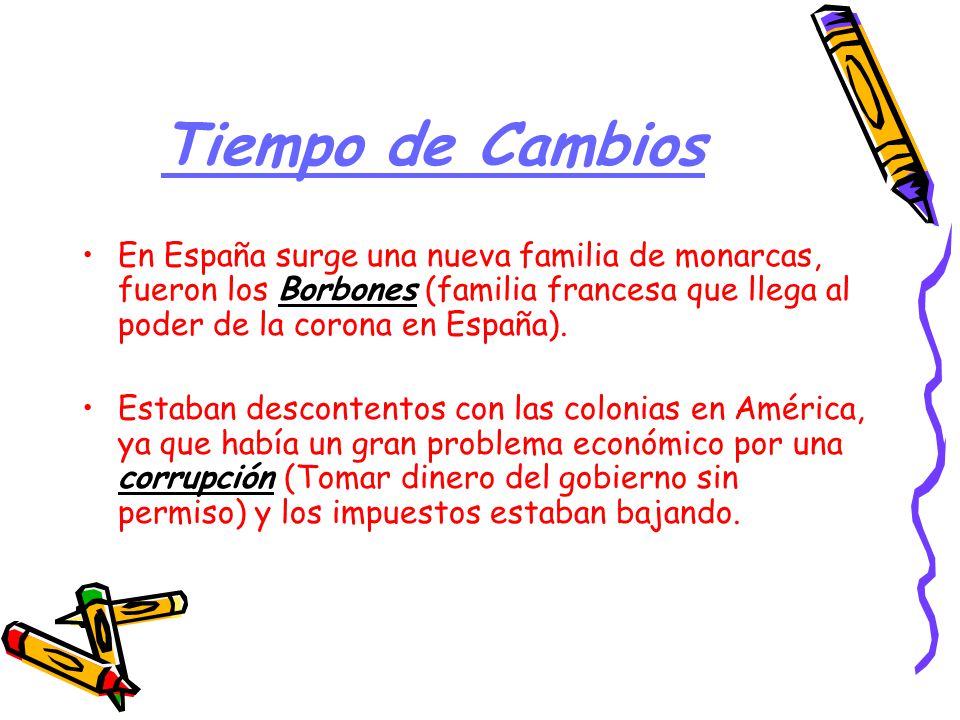 Tiempo de Cambios

• En España surge una nueva familia de monarcas, fueron los Borbones (familia francesa que llega al poder de la corona en España).

• Estaban descontentos con las colonias en América, ya que había un gran problema económico por una corrupción (Tomar dinero del gobierno sin permiso) y los impuestos estaban bajando.